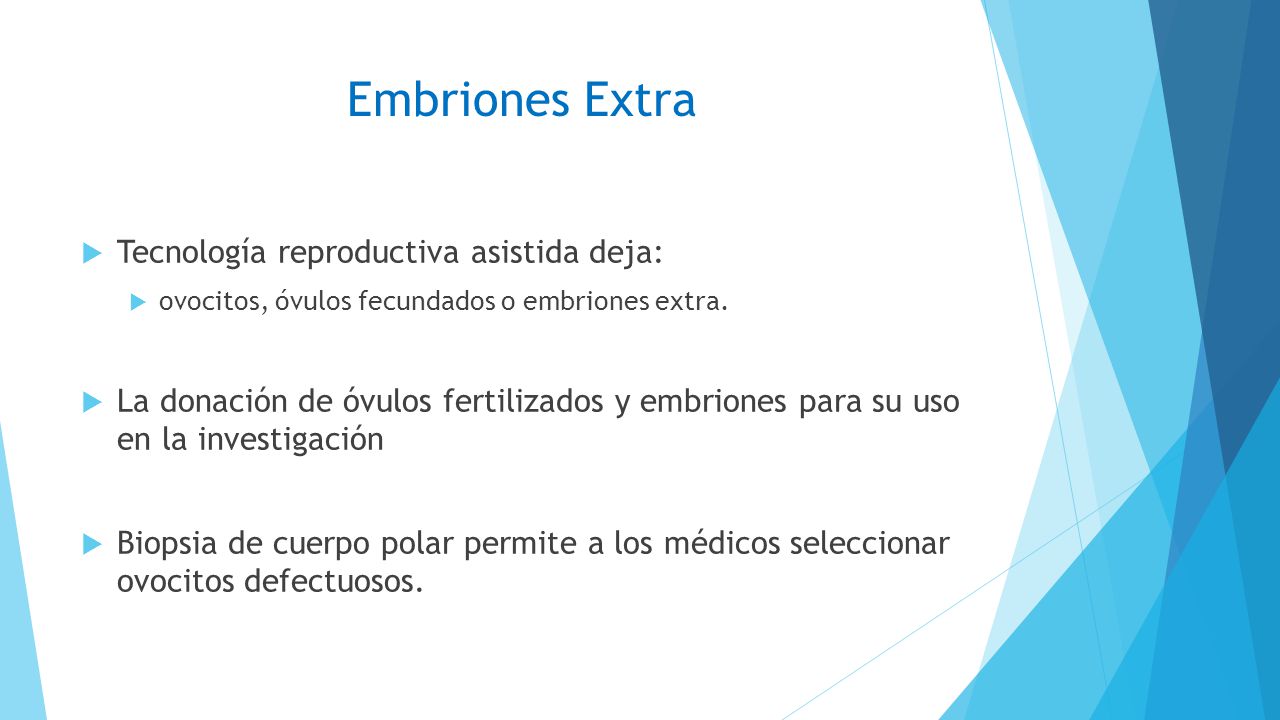 Embriones Extra

Tecnología reproductiva asistida deja:

ovocitos, óvulos fecundados o embriones extra.

La donación de óvulos fertilizados y embriones para su uso en la investigación

Biopsia de cuerpo polar permite a los médicos seleccionar ovocitos defectuosos.